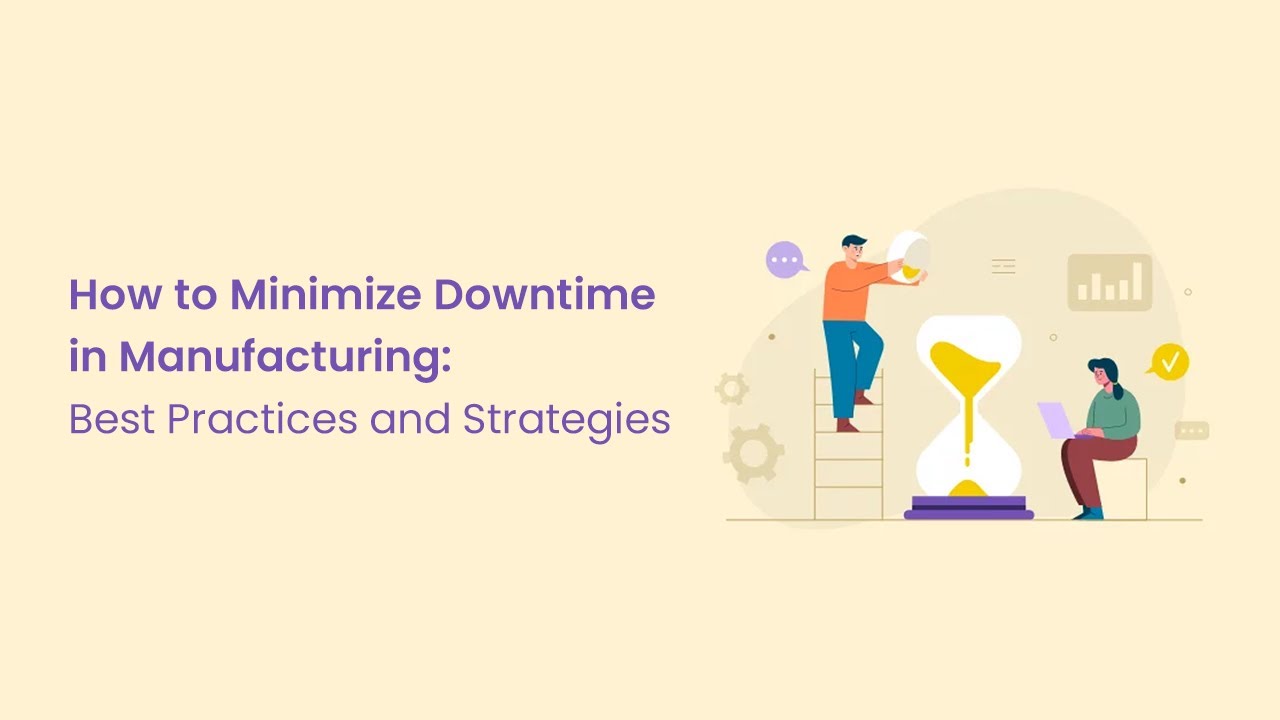 How to Minimize Downtime in Manufacturing:
Best Practices and Strategies